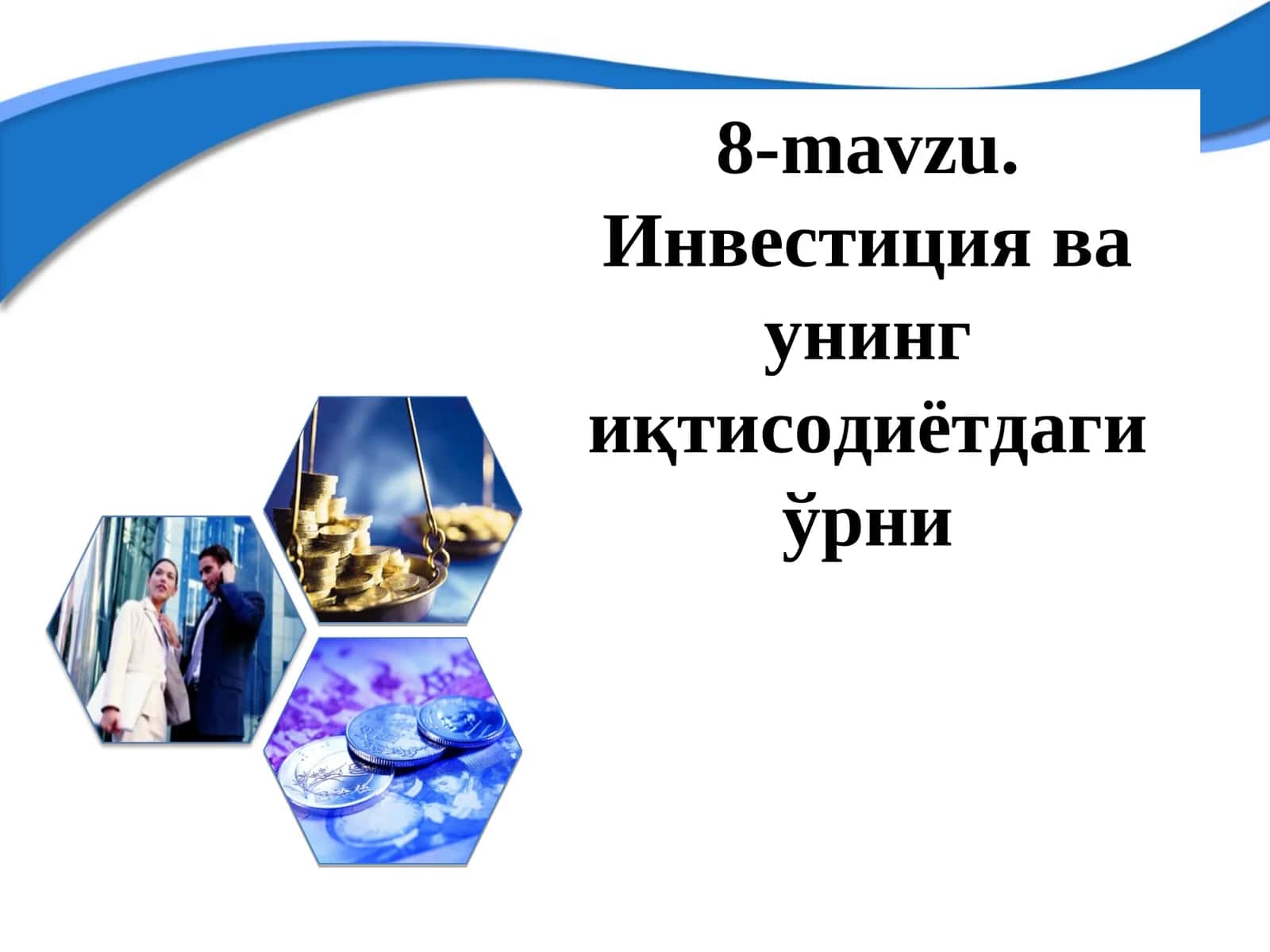 8-mavzu. Инвестиция ва унинг иқтисодиётдаги ўрни